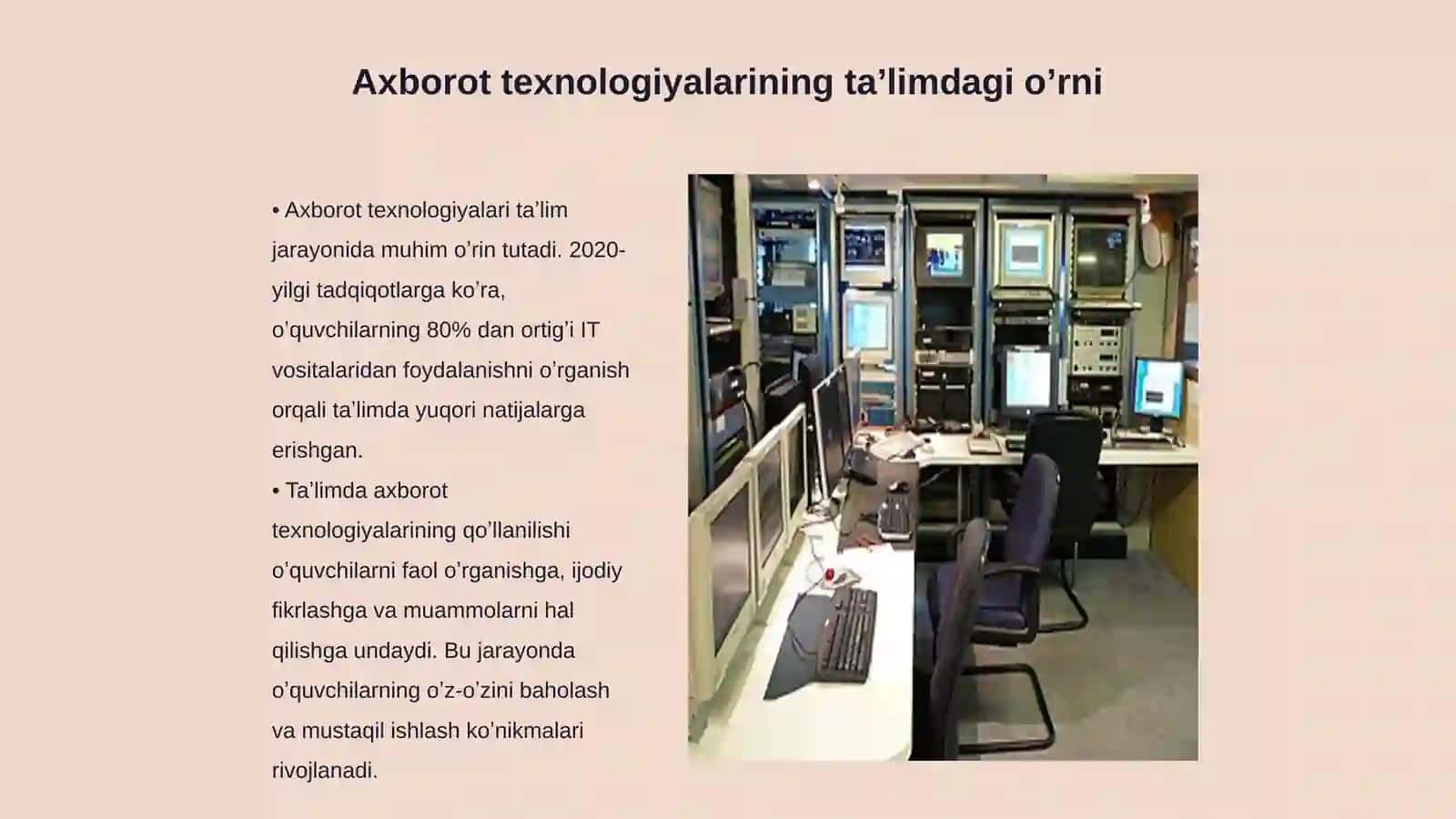 Axborot texnologiyalarining ta’limdagi o’rni

• Axborot texnologiyalari ta’lim jarayonida muhim o’rin tutadi. 2020-yilgi tadqiqotlarga ko’ra, o’quvchilarning 80% dan ortig’i IT vositalaridan foydalanishni o’rganish orqali ta’limda yuqori natijalarga erishgan.
• Ta’limda axborot texnologiyalarining qo’llanilishi o’quvchilarni faol o’rganishga, ijodiy fikrlashga va muammolarni hal qilishga undaydi. Bu jarayonda o’quvchilarning o’z-o’zini baholash va mustaqil ishlash ko’nikmalari rivojlanadi.